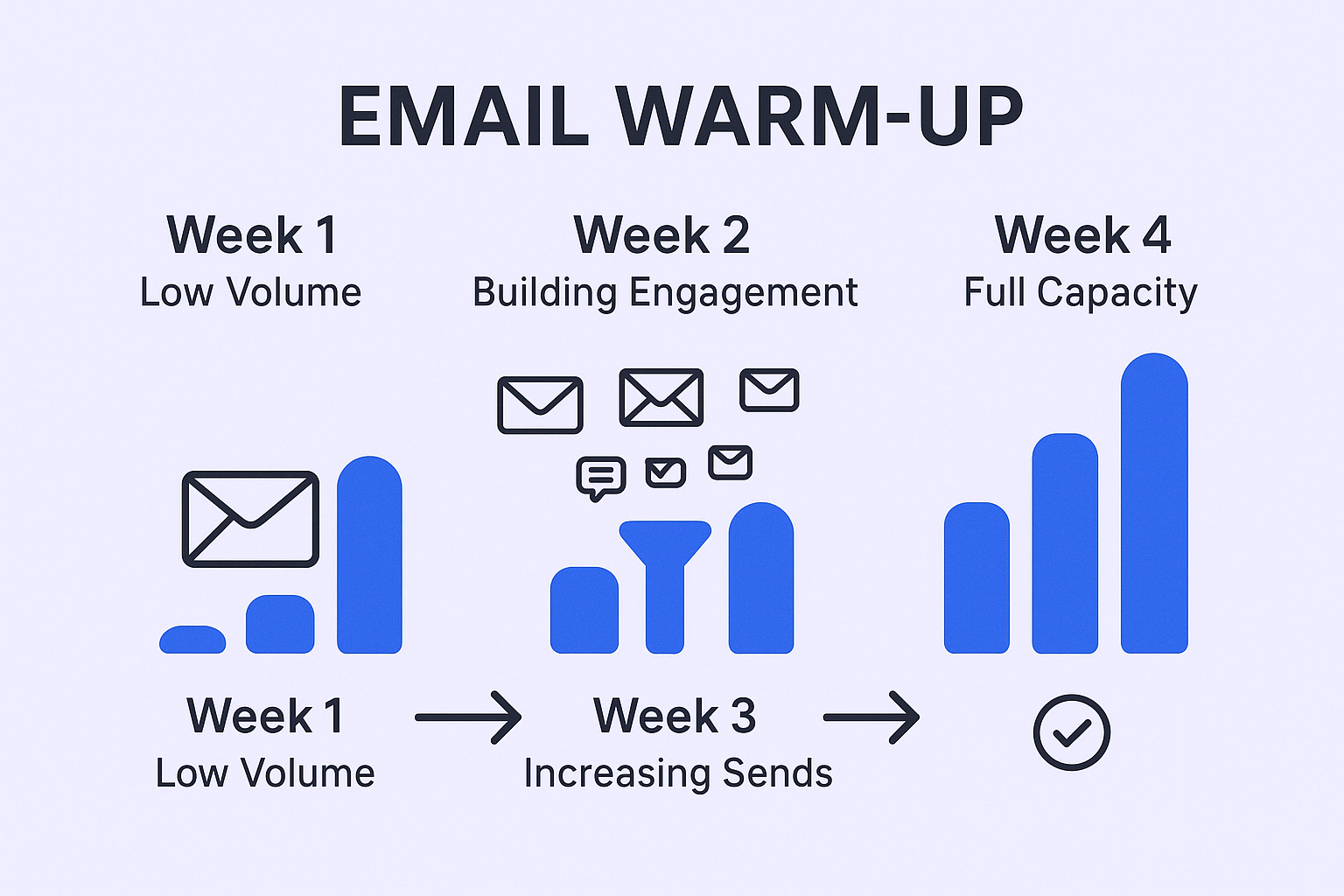 EMAIL WARM-UP

Week 1
Low Volume

Week 2
Building Engagement

Week 4
Full Capacity

Week 1
Low Volume

Week 3
Increasing Sends